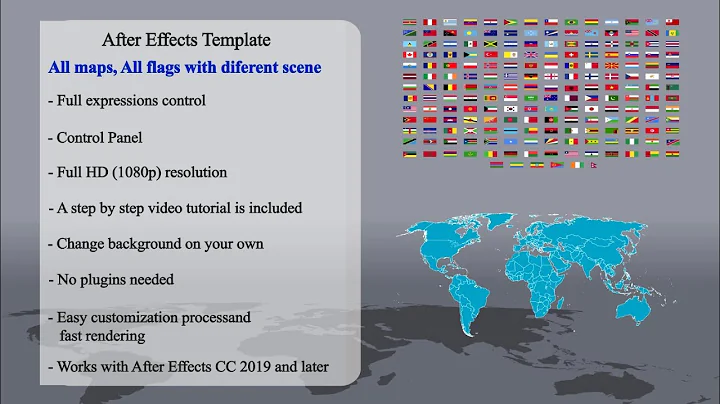 After Effects Template

All maps, All flags with diferent scene

- Full expressions control

- Control Panel

- Full HD (1080p) resolution

- A step by step video tutorial is included

- Change background on your own

- No plugins needed

- Easy customization processand fast rendering

- Works with After Effects CC 2019 and later